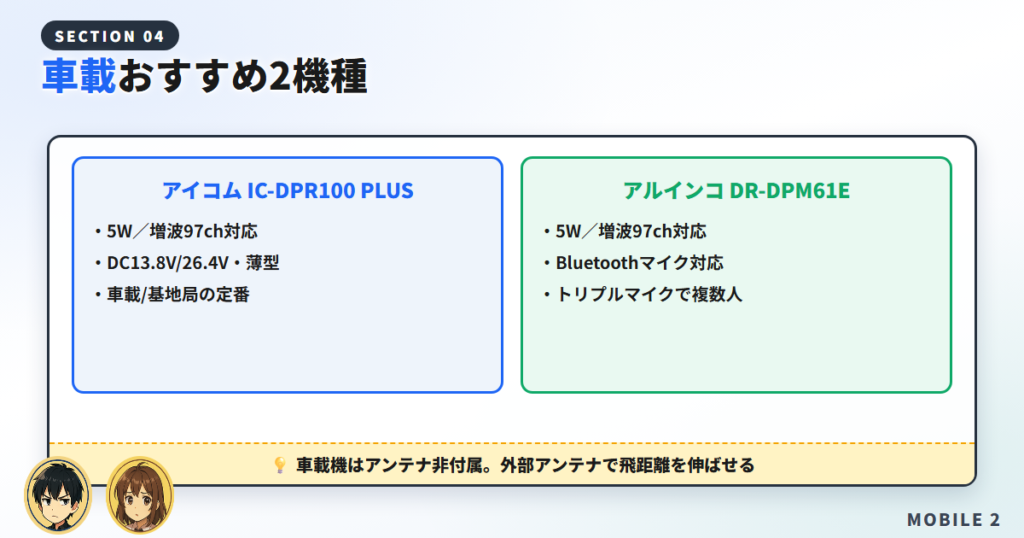 SECTION 04

車載おすすめ2機種

アイコム IC-DPR100 PLUS

• 5W／増波97ch対応
• DC13.8V/26.4V・薄型
• 車載/基地局の定番

アルインコ DR-DPM61E

• 5W／増波97ch対応
• Bluetoothマイク対応
• トリプルマイクで複数人

車載機はアンテナ非付属。外部アンテナで飛距離を伸ばせる

MOBILE 2